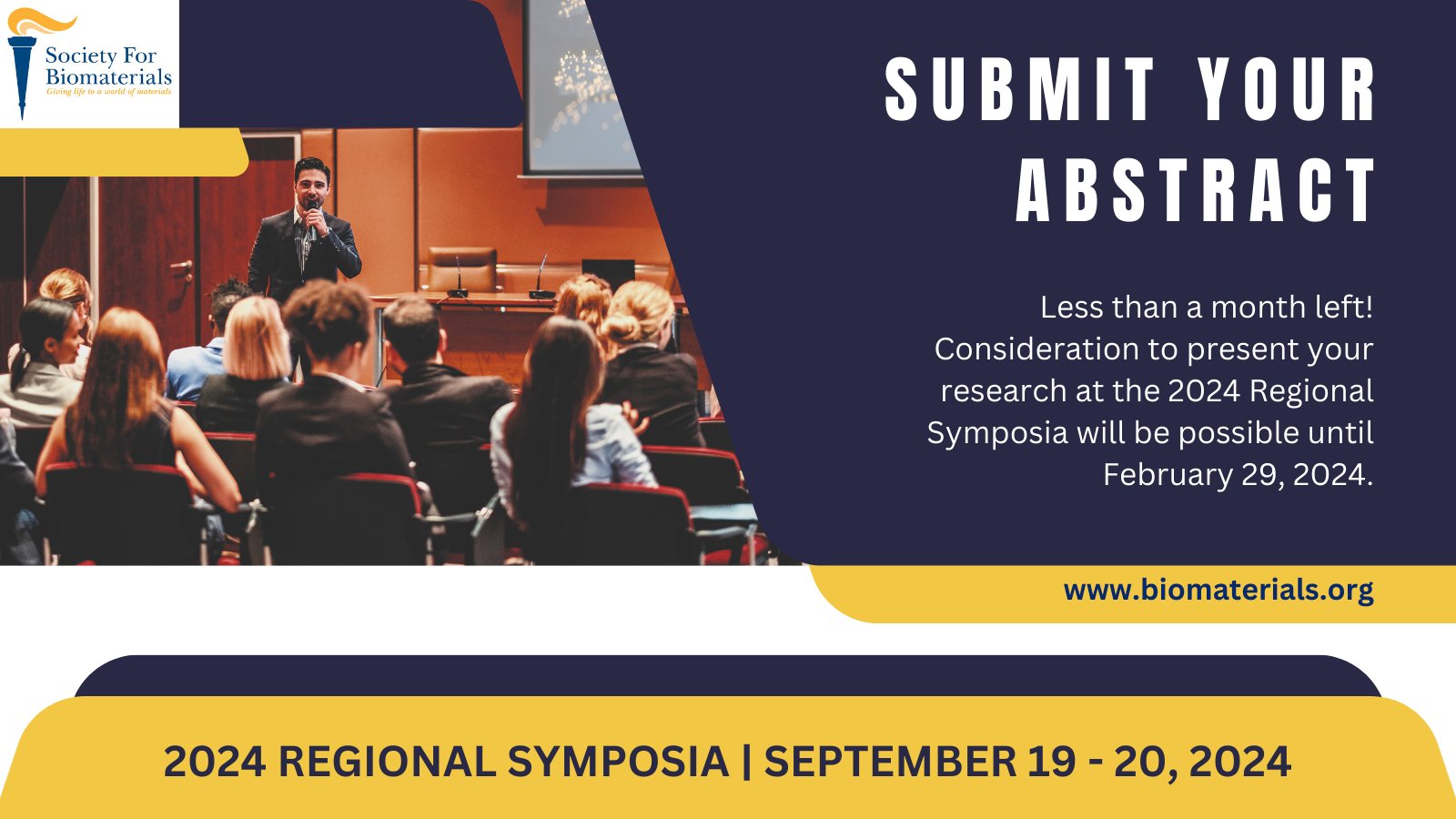 Society For Biomaterials
Giving life to a world of materials

SUBMIT YOUR ABSTRACT

Less than a month left! Consideration to present your research at the 2024 Regional Symposia will be possible until February 29, 2024.

www.biomaterials.org

2024 REGIONAL SYMPOSIA | SEPTEMBER 19 - 20, 2024